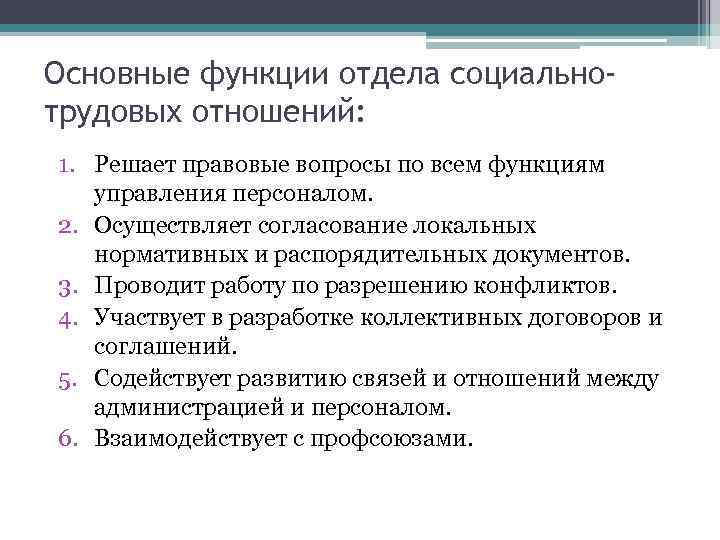 Основные функции отдела социально-трудовых отношений:

1. Решает правовые вопросы по всем функциям управления персоналом.
2. Осуществляет согласование локальных нормативных и распорядительных документов.
3. Проводит работу по разрешению конфликтов.
4. Участвует в разработке коллективных договоров и соглашений.
5. Содействует развитию связей и отношений между администрацией и персоналом.
6. Взаимодействует с профсоюзами.